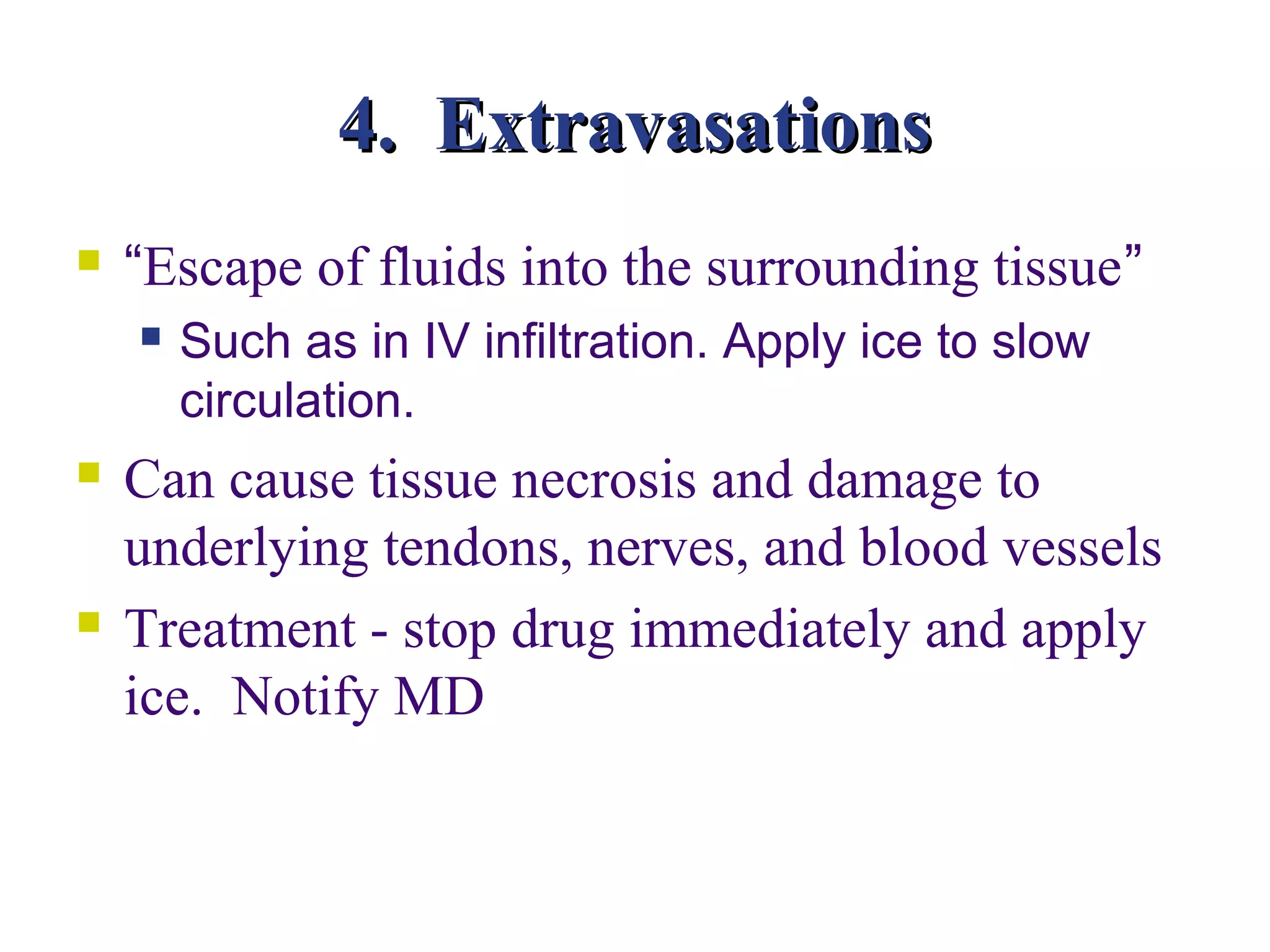 4. Extravasations

“Escape of fluids into the surrounding tissue”

Such as in IV infiltration. Apply ice to slow circulation.

Can cause tissue necrosis and damage to underlying tendons, nerves, and blood vessels

Treatment - stop drug immediately and apply ice. Notify MD